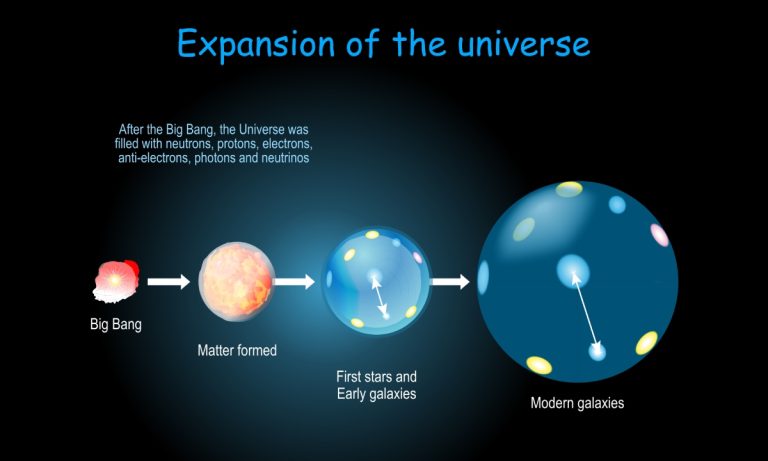 Expansion of the universe

After the Big Bang, the Universe was filled with neutrons, protons, electrons, anti-electrons, photons and neutrinos

Big Bang

Matter formed

First stars and Early galaxies

Modern galaxies